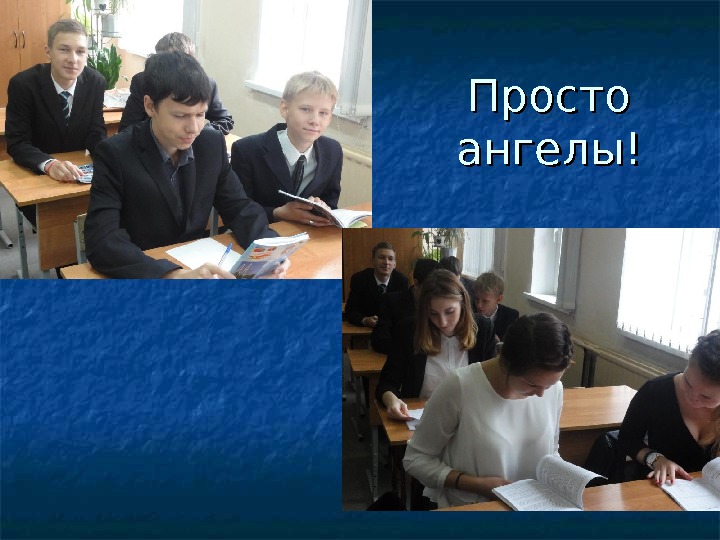 Просто ангелы!